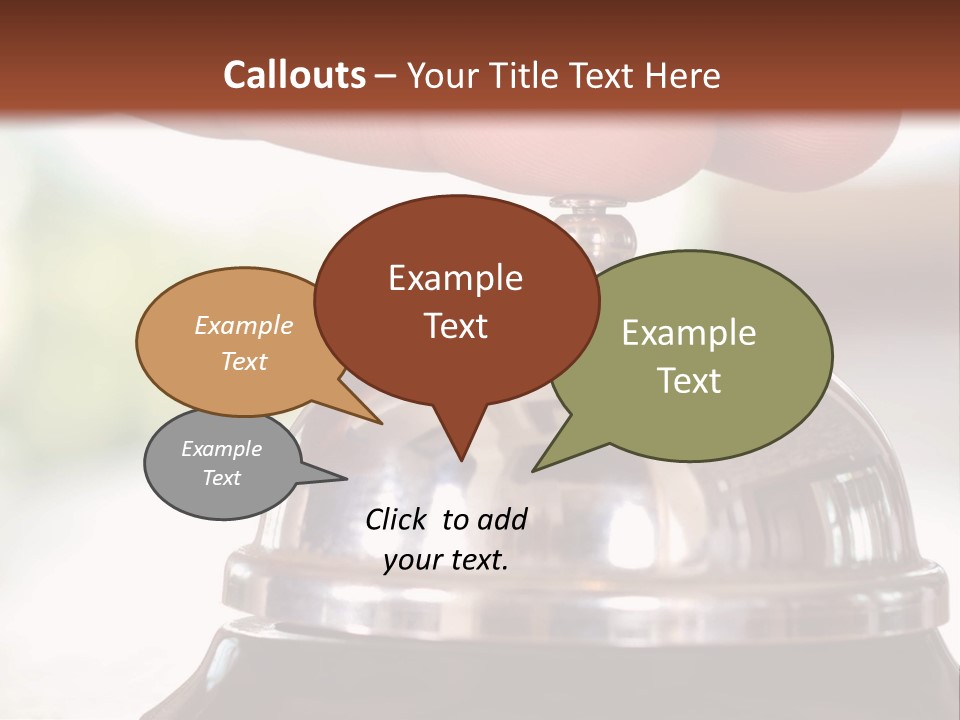 Callouts – Your Title Text Here

Example Text

Example Text

Example Text

Example Text

Click to add your text.